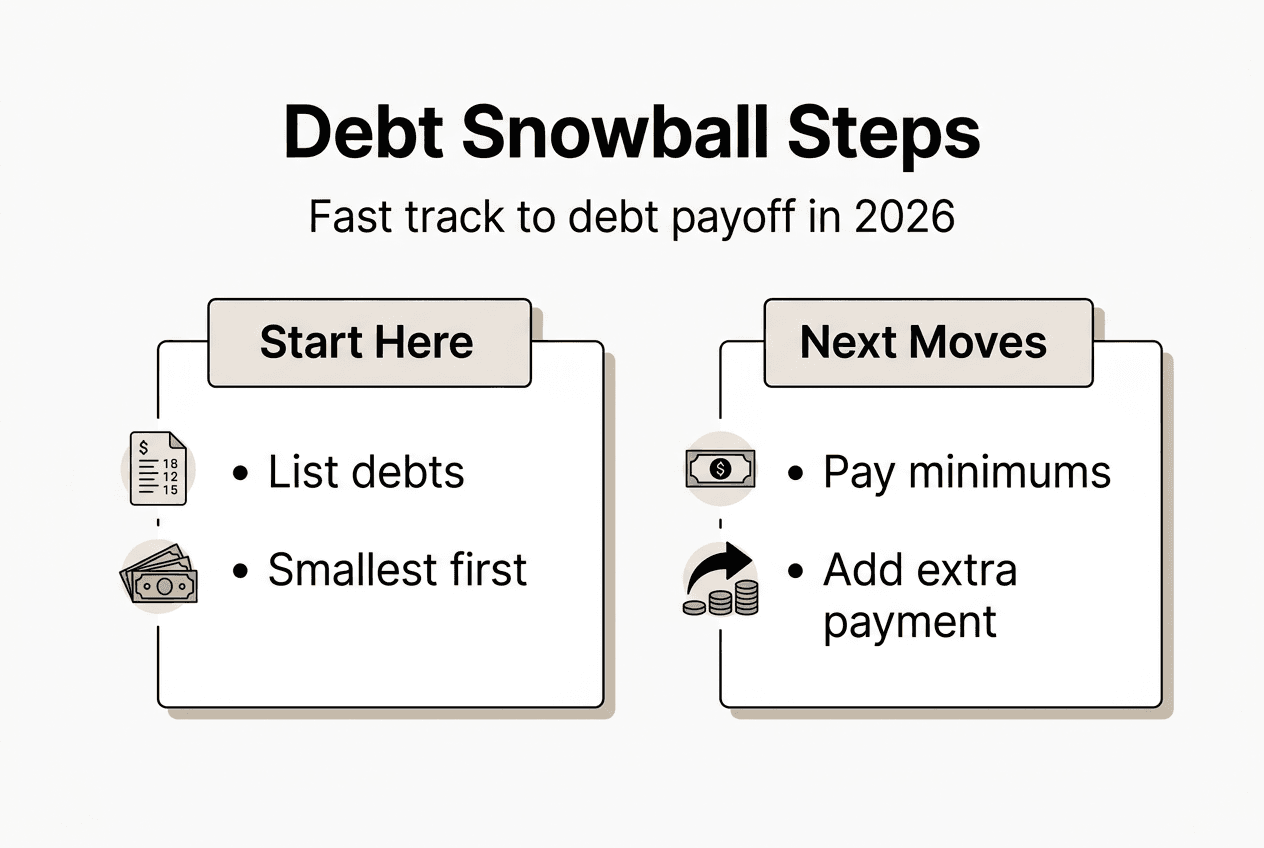 Debt Snowball Steps

Fast track to debt payoff in 2026

Start Here

$ 18 12 15

• List debts

• Smallest first

Next Moves

$

• Pay minimums

• Add extra payment